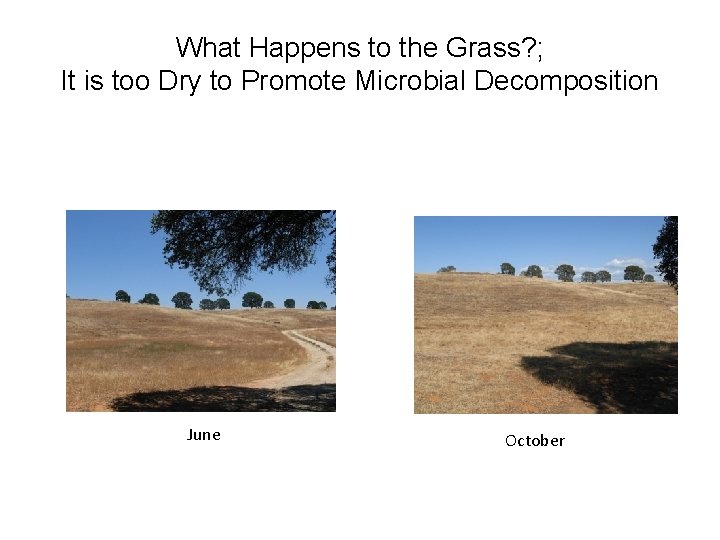 What Happens to the Grass?;
It is too Dry to Promote Microbial Decomposition

June

October